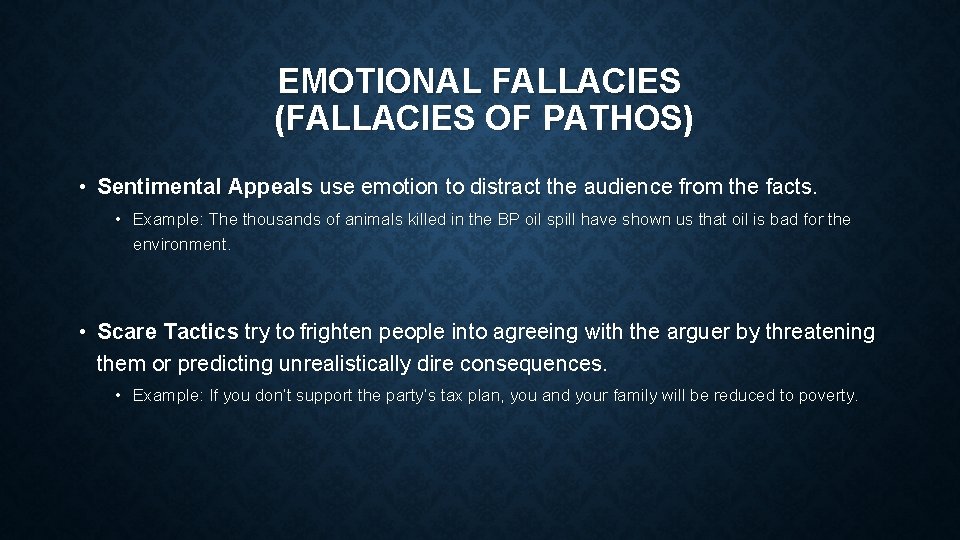 EMOTIONAL FALLACIES
(FALLACIES OF PATHOS)

• Sentimental Appeals use emotion to distract the audience from the facts.

• Example: The thousands of animals killed in the BP oil spill have shown us that oil is bad for the environment.

• Scare Tactics try to frighten people into agreeing with the arguer by threatening them or predicting unrealistically dire consequences.

• Example: If you don't support the party's tax plan, you and your family will be reduced to poverty.